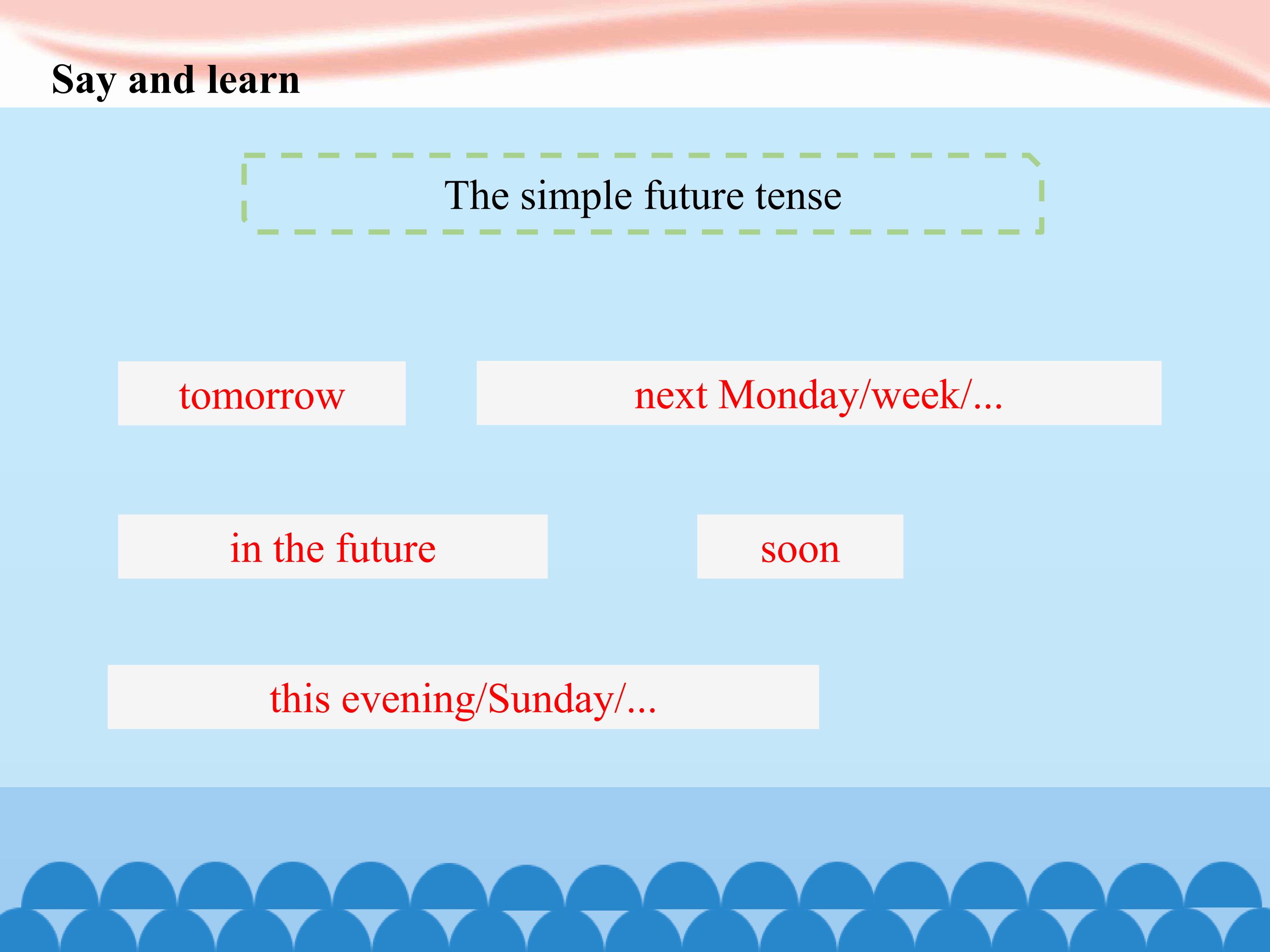 Say and learn

The simple future tense

tomorrow

next Monday/week/...

in the future

soon

this evening/Sunday/...